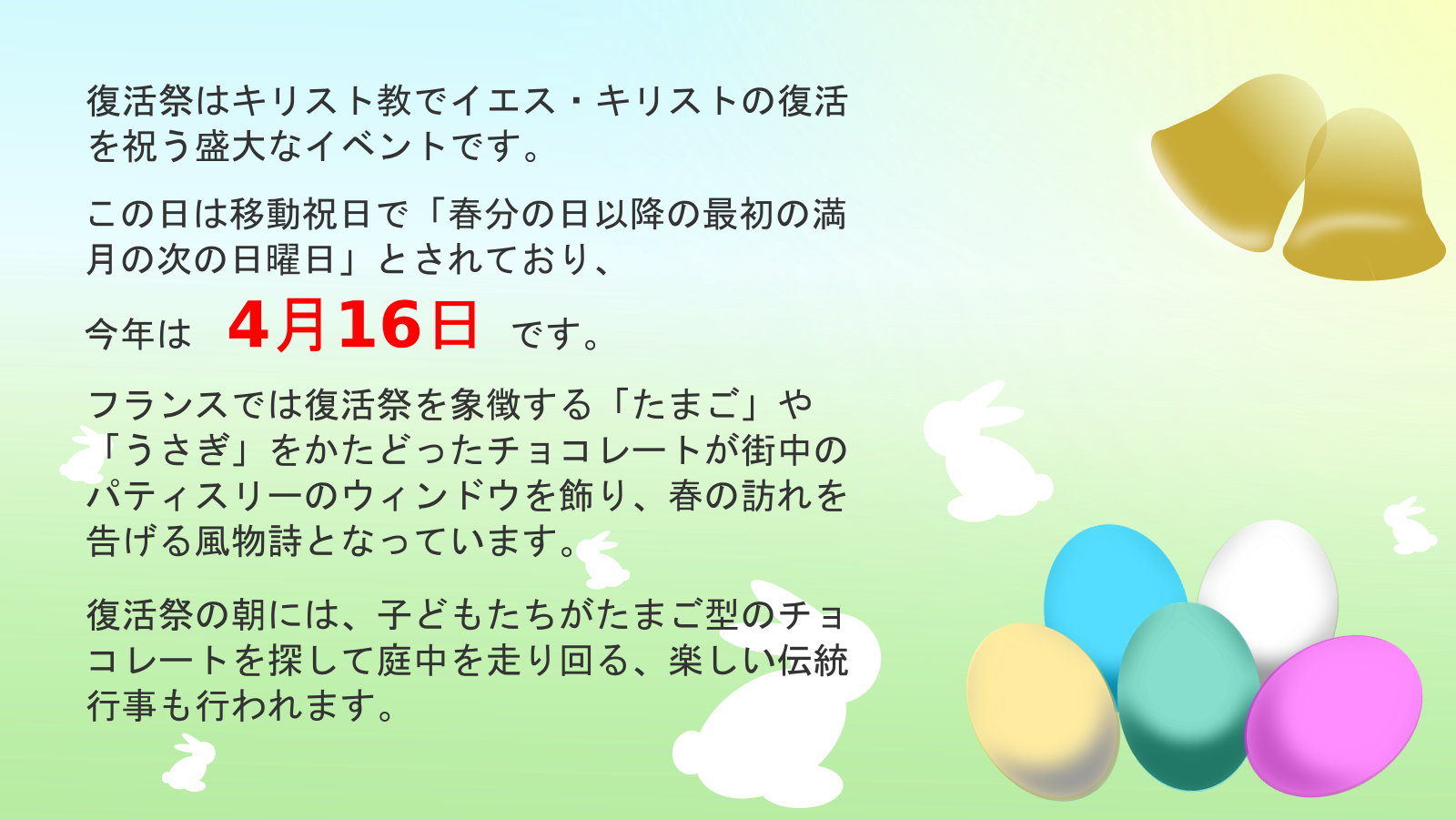 復活祭はキリスト教でイエス・キリストの復活を祝う盛大なイベントです。

この日は移動祝日で「春分の日以降の最初の満月の次の日曜日」とされており、

今年は　4月16日　です。

フランスでは復活祭を象徴する「たまご」や「うさぎ」をかたどったチョコレートが街中のパティスリーのウィンドウを飾り、春の訪れを告げる風物詩となっています。

復活祭の朝には、子どもたちがたまご型のチョコレートを探して庭中を走り回る、楽しい伝統行事も行われます。